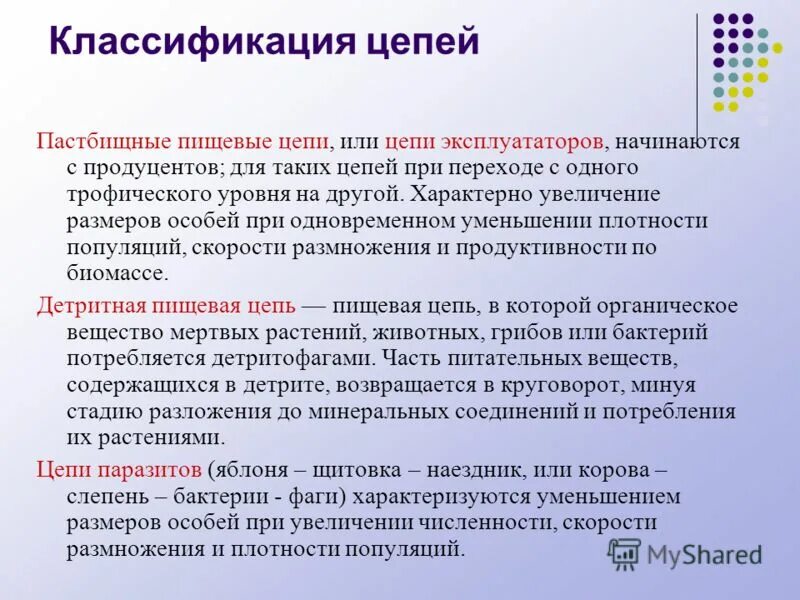 Классификация цепей

Пастбищные пищевые цепи, или цепи эксплуататоров, начинаются с продуцентов; для таких цепей при переходе с одного трофического уровня на другой. Характерно увеличение размеров особей при одновременном уменьшении плотности популяций, скорости размножения и продуктивности по биомассе.

Детритная пищевая цепь — пищевая цепь, в которой органическое вещество мертвых растений, животных, грибов или бактерий потребляется детритофагами. Часть питательных веществ, содержащихся в детрите, возвращается в круговорот, минуя стадию разложения до минеральных соединений и потребления их растениями.

Цепи паразитов (яблоня – щитовка – наездник, или корова – слепень – бактерии - фаги) характеризуются уменьшением размеров особей при увеличении численности, скорости размножения и плотности популяций.

MyShared